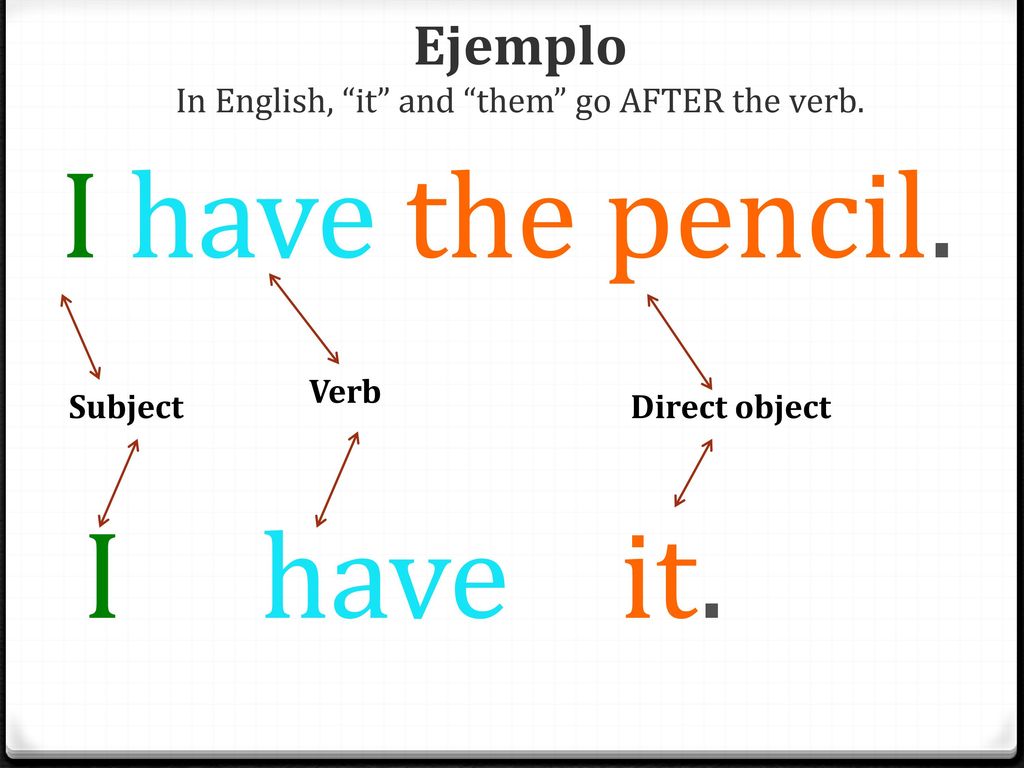 Ejemplo
In English, “it” and “them” go AFTER the verb.

I have the pencil.

Subject

Verb

Direct object

I have it.